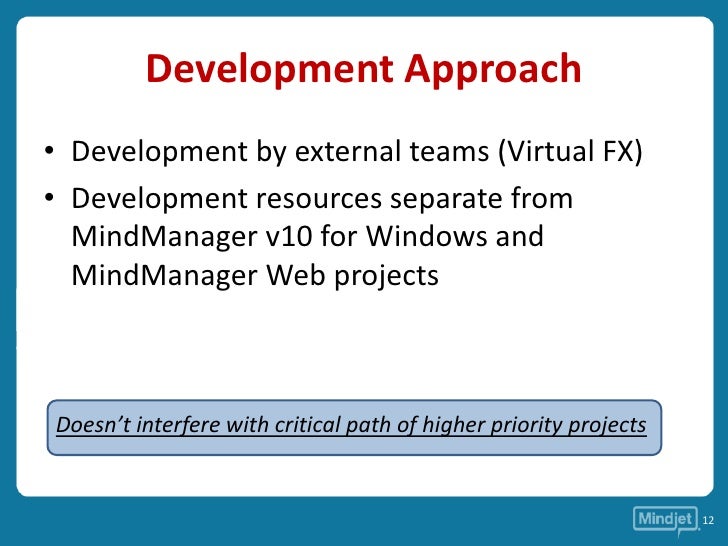 Development Approach

• Development by external teams (Virtual FX)

• Development resources separate from MindManager v10 for Windows and MindManager Web projects

Doesn't interfere with critical path of higher priority projects

Mindjet 12